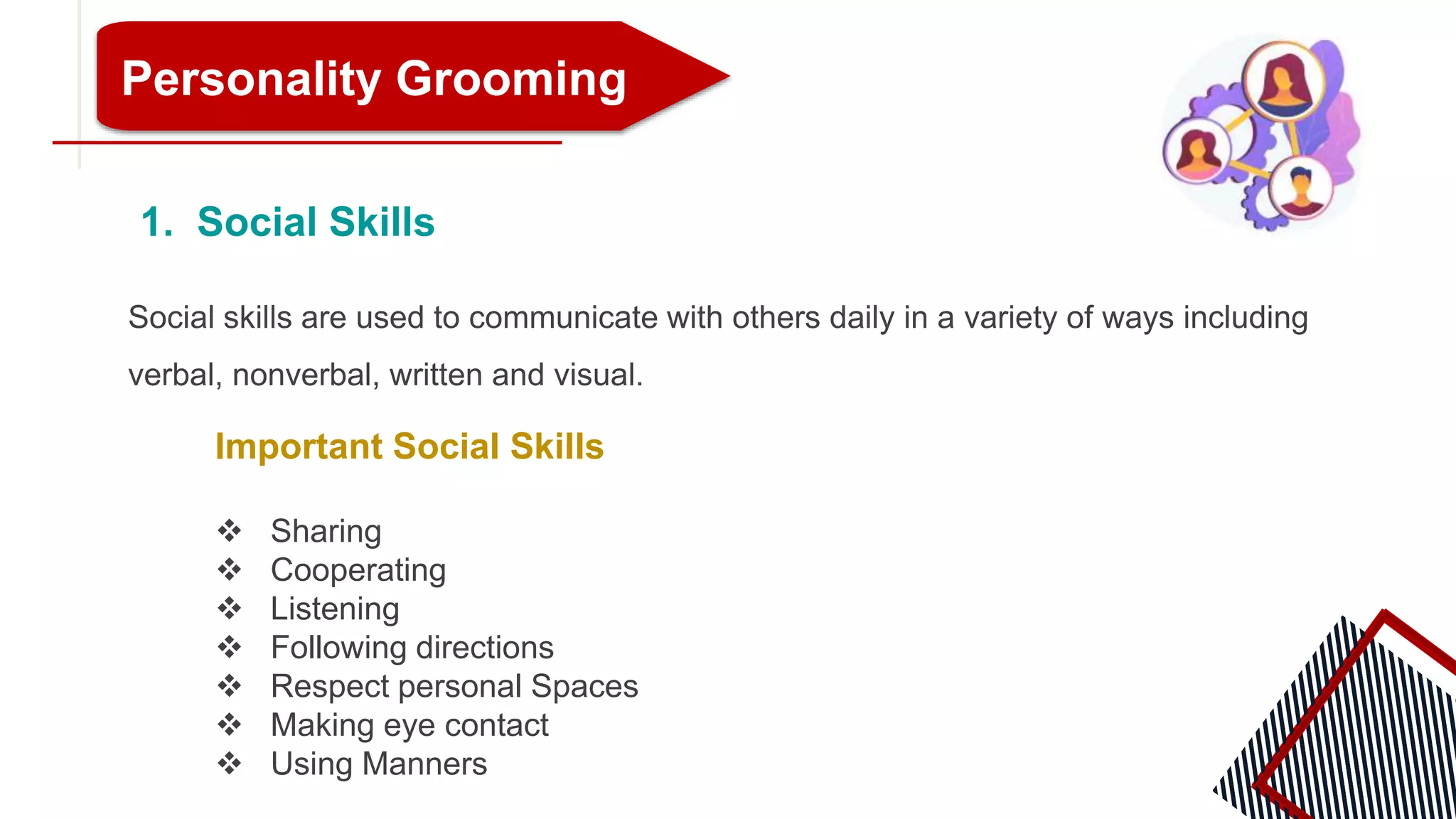 Personality Grooming

1. Social Skills

Social skills are used to communicate with others daily in a variety of ways including verbal, nonverbal, written and visual.

Important Social Skills

❖ Sharing
❖ Cooperating
❖ Listening
❖ Following directions
❖ Respect personal Spaces
❖ Making eye contact
❖ Using Manners